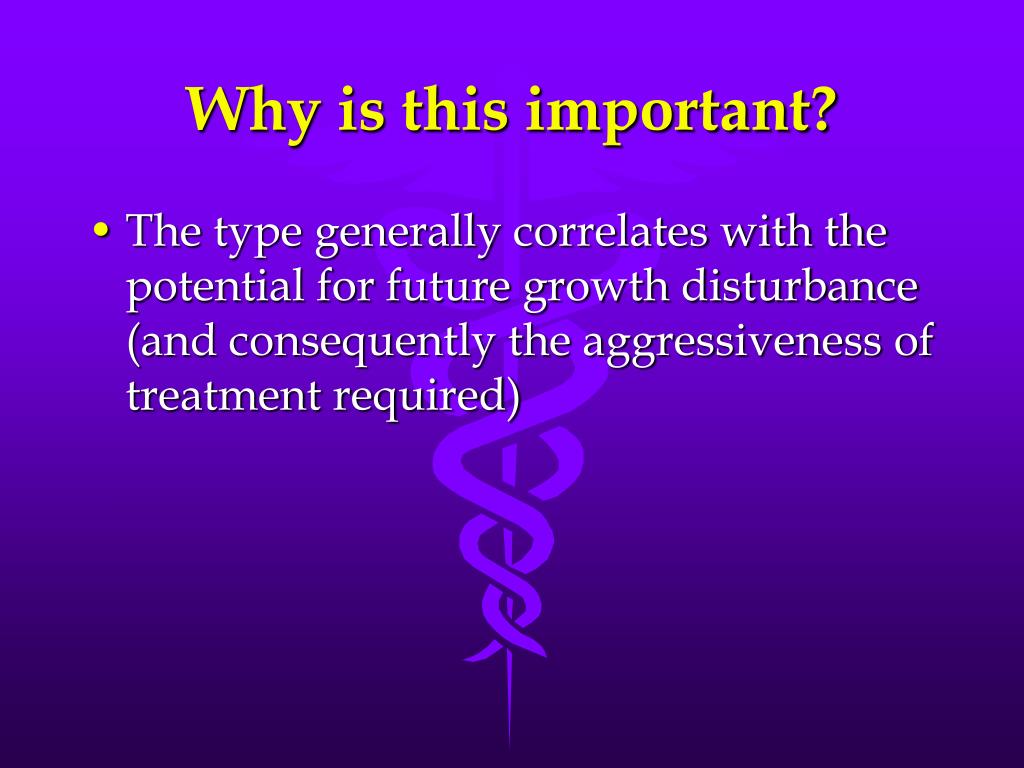 Why is this important?

• The type generally correlates with the potential for future growth disturbance (and consequently the aggressiveness of treatment required)